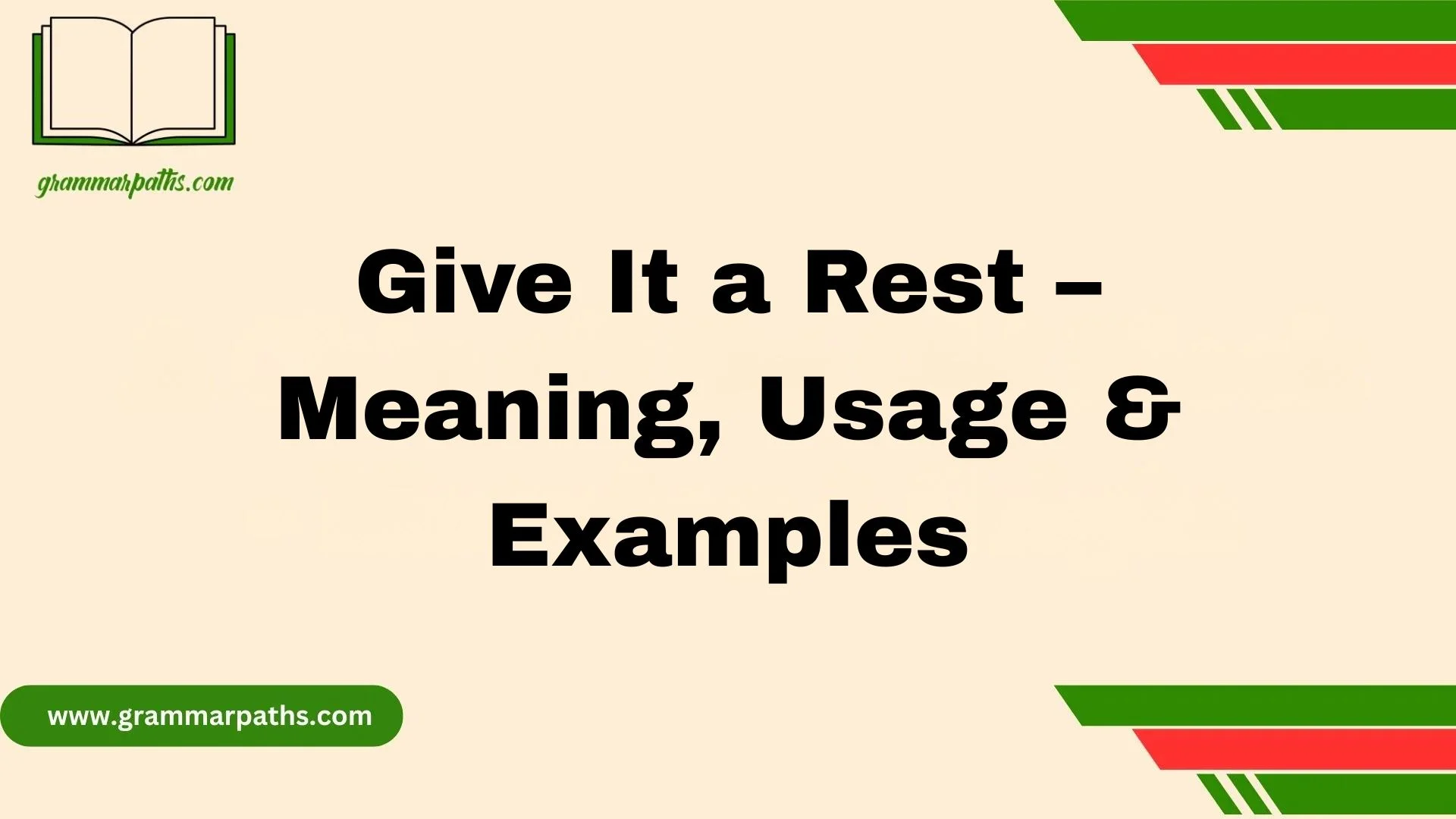 grammarpaths.com

Give It a Rest – Meaning, Usage & Examples

www.grammarpaths.com